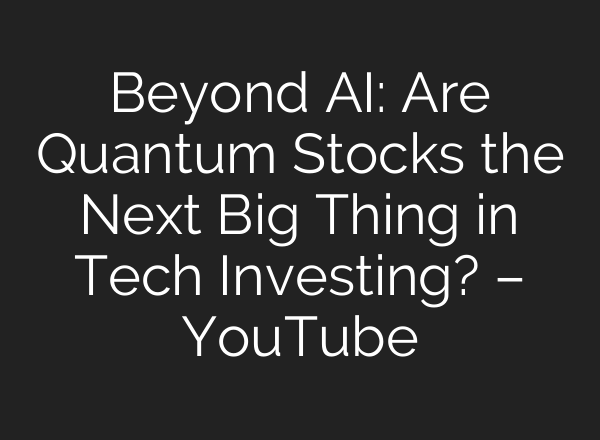 Beyond AI: Are Quantum Stocks the Next Big Thing in Tech Investing? – YouTube